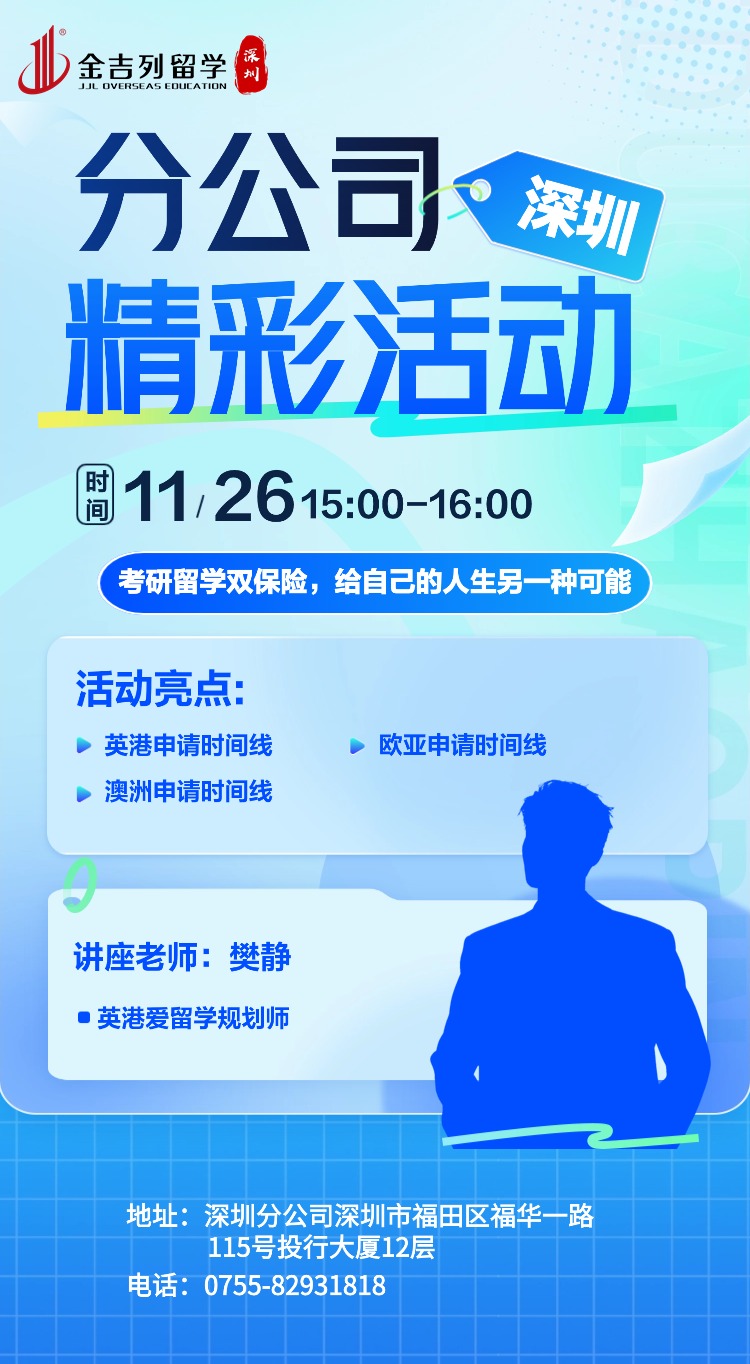 金吉列留学
JJL OVERSEAS EDUCATION
深圳

分公司
深圳
精彩活动

时间 11/26 15:00-16:00

考研留学双保险，给自己的人生另一种可能

活动亮点:
英港申请时间线
欧亚申请时间线
澳洲申请时间线

讲座老师：樊静
英港爱留学规划师

地址：深圳分公司深圳市福田区福华一路115号投行大厦12层
电话：0755-82931818